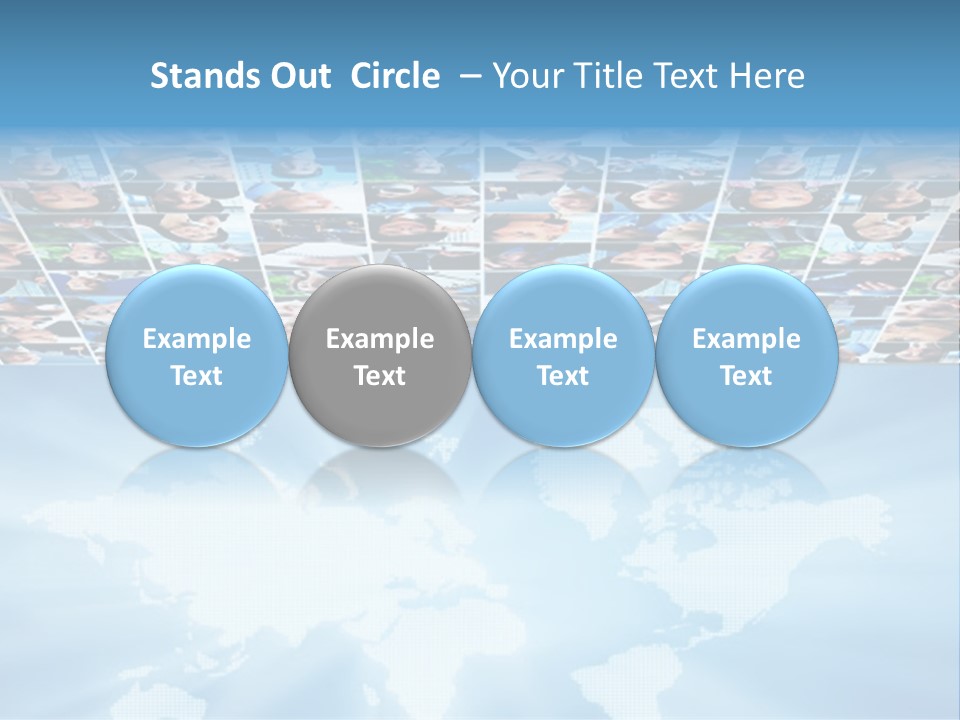 Stands Out Circle – Your Title Text Here

Example Text

Example Text

Example Text

Example Text